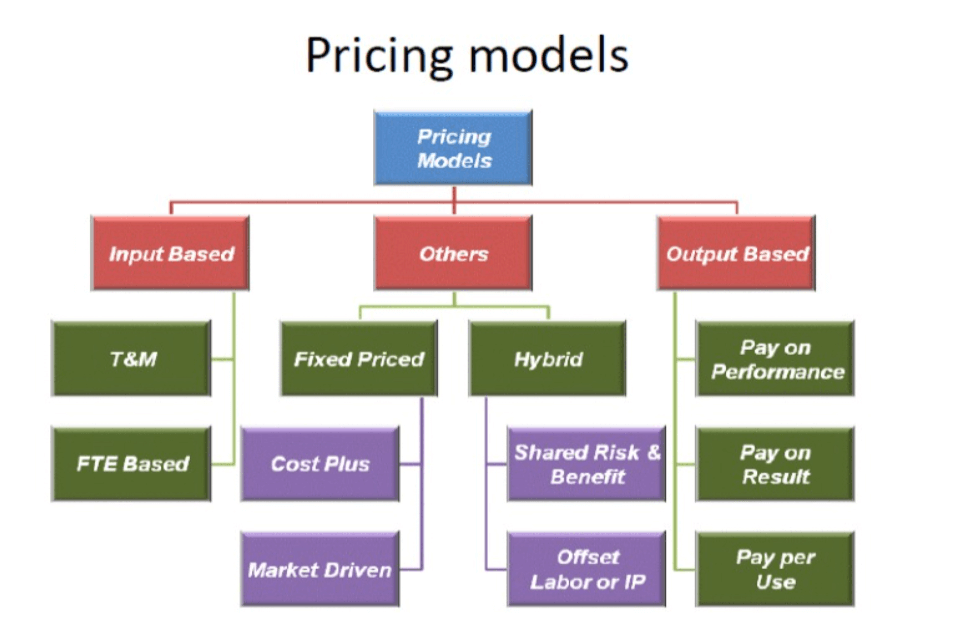 Pricing models

Pricing Models

Input Based

Others

Output Based

T&M

FTE Based

Fixed Priced

Hybrid

Cost Plus

Market Driven

Shared Risk & Benefit

Offset Labor or IP

Pay on Performance

Pay on Result

Pay per Use